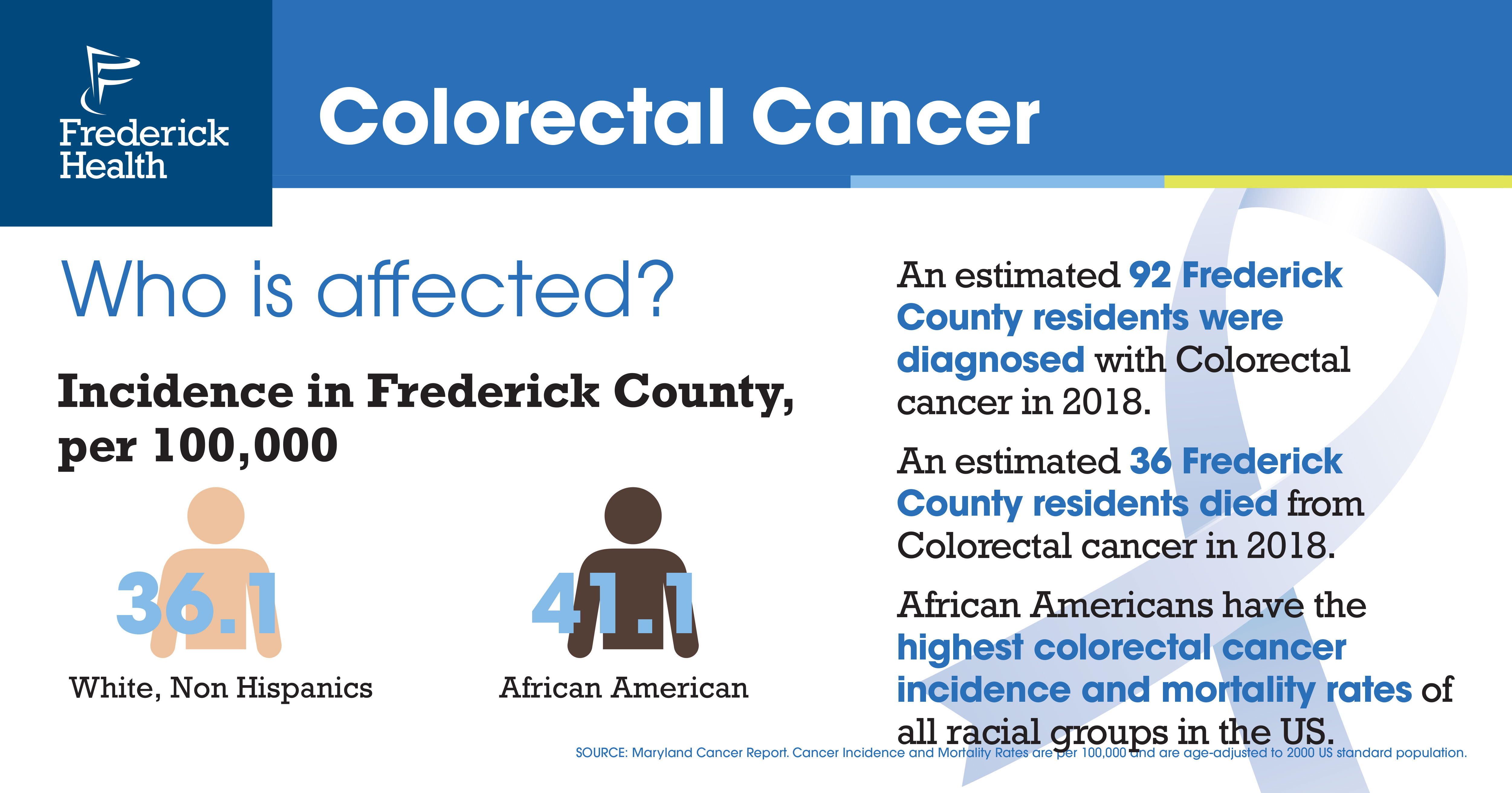 Frederick Health

Colorectal Cancer

Who is affected?

Incidence in Frederick County, per 100,000

36.1
White, Non Hispanics

41.1
African American

An estimated 92 Frederick County residents were diagnosed with Colorectal cancer in 2018.

An estimated 36 Frederick County residents died from Colorectal cancer in 2018.

African Americans have the highest colorectal cancer incidence and mortality rates of all racial groups in the US.

SOURCE: Maryland Cancer Report. Cancer Incidence and Mortality Rates are per 100,000 and are age-adjusted to 2000 US standard population.